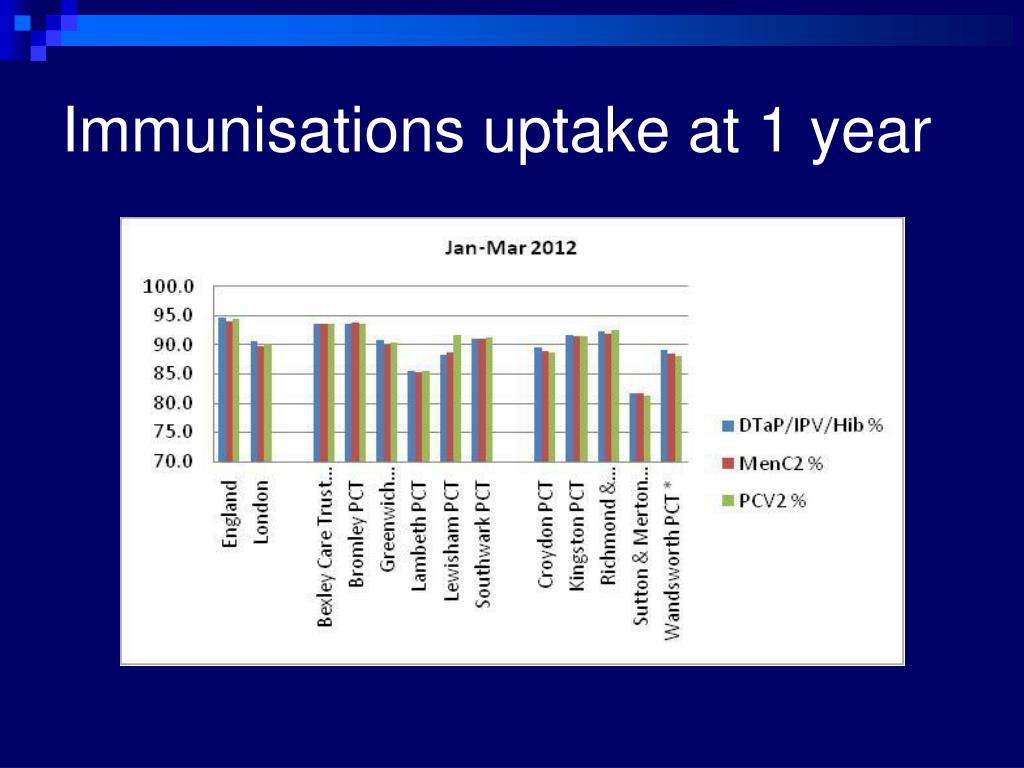 Immunisations uptake at 1 year

Jan-Mar 2012

100.0
95.0
90.0
85.0
80.0
75.0
70.0

England
London
Bexley Care Trust...
Bromley PCT
Greenwich...
Lambeth PCT
Lewisham PCT
Southwark PCT
Croydon PCT
Kingston PCT
Richmond &...
Sutton & Merton...
Wandsworth PCT *

DTaP/IPV/Hib %
MenC2 %
PCV2 %